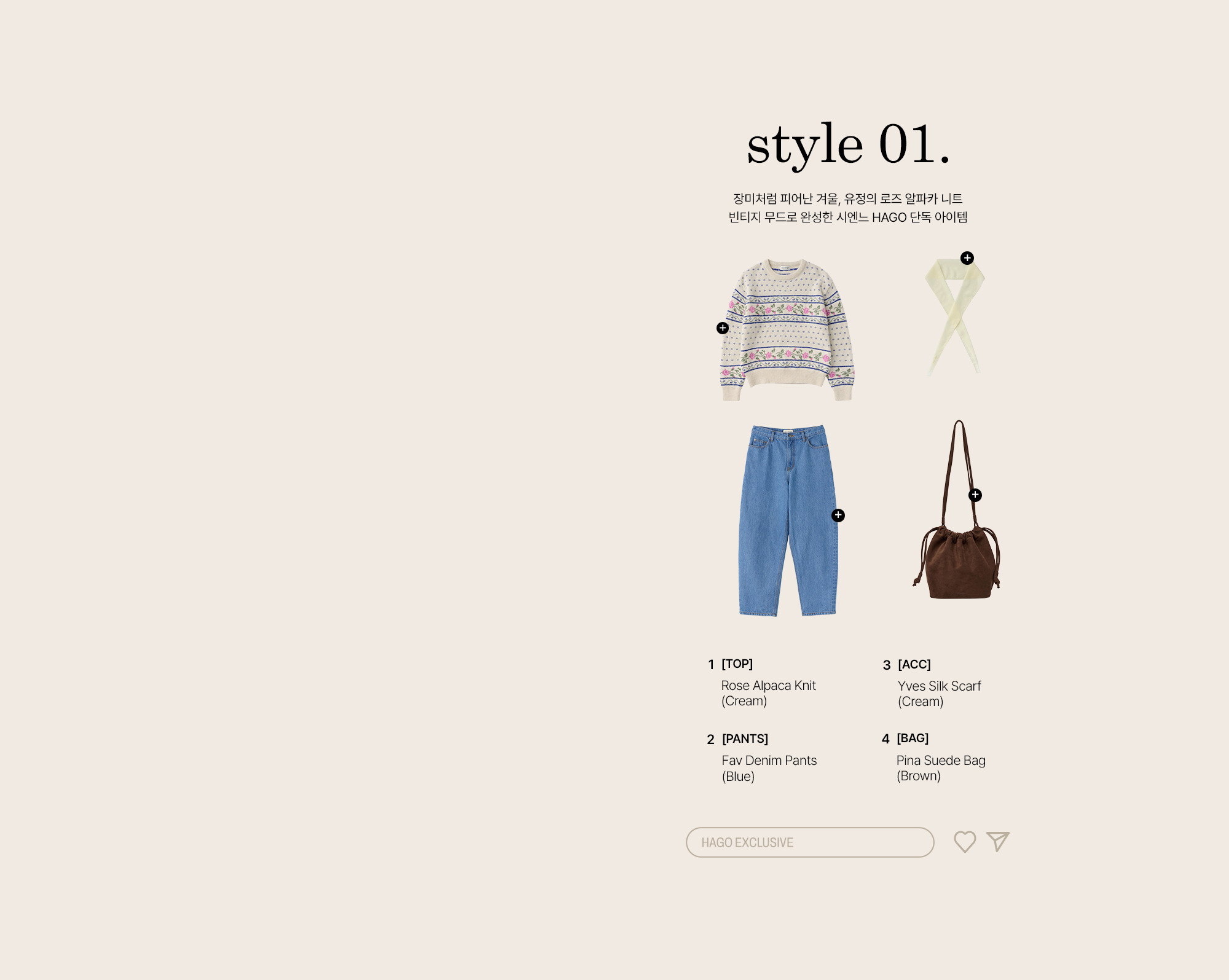 style 01.

장미처럼 피어난 겨울, 유정의 로즈 알파카 니트
빈티지 무드로 완성한 시엔느 HAGO 단독 아이템

1 [TOP]
Rose Alpaca Knit
(Cream)

2 [PANTS]
Fav Denim Pants
(Blue)

3 [ACC]
Yves Silk Scarf
(Cream)

4 [BAG]
Pina Suede Bag
(Brown)

HAGO EXCLUSIVE